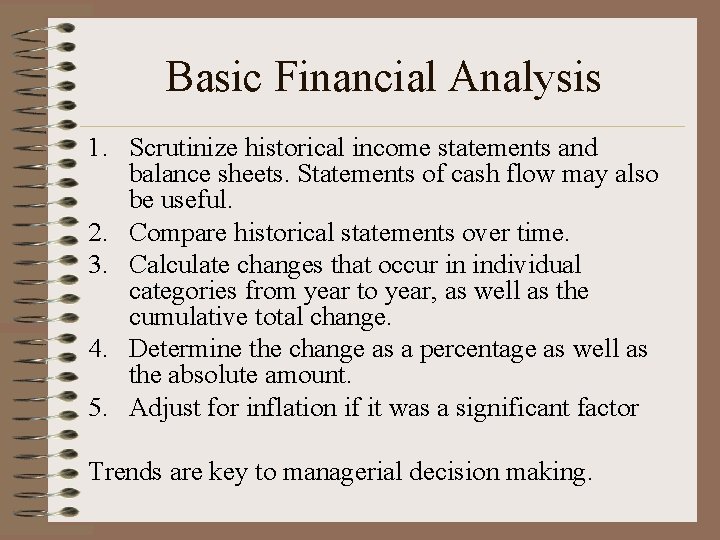 Basic Financial Analysis

1. Scrutinize historical income statements and balance sheets. Statements of cash flow may also be useful.
2. Compare historical statements over time.
3. Calculate changes that occur in individual categories from year to year, as well as the cumulative total change.
4. Determine the change as a percentage as well as the absolute amount.
5. Adjust for inflation if it was a significant factor

Trends are key to managerial decision making.